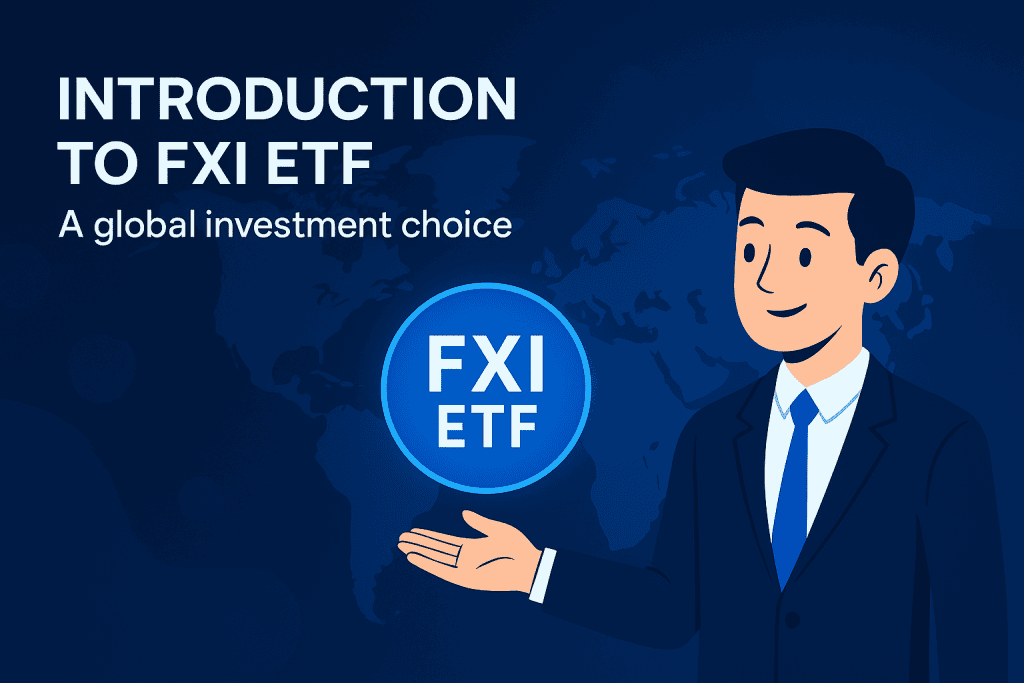 INTRODUCTION TO FXI ETF

A global investment choice

FXI
ETF